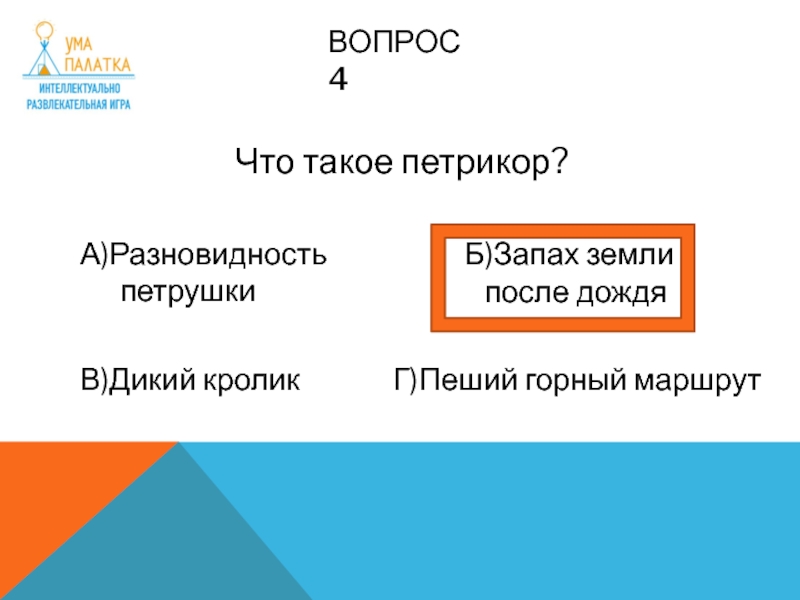 УМА ПАЛАТКА
ИНТЕЛЛЕКТУАЛЬНО РАЗВЛЕКАТЕЛЬНАЯ ИГРА

ВОПРОС 4

Что такое петрикор?

А)Разновидность петрушки

Б)Запах земли после дождя

В)Дикий кролик

Г)Пеший горный маршрут